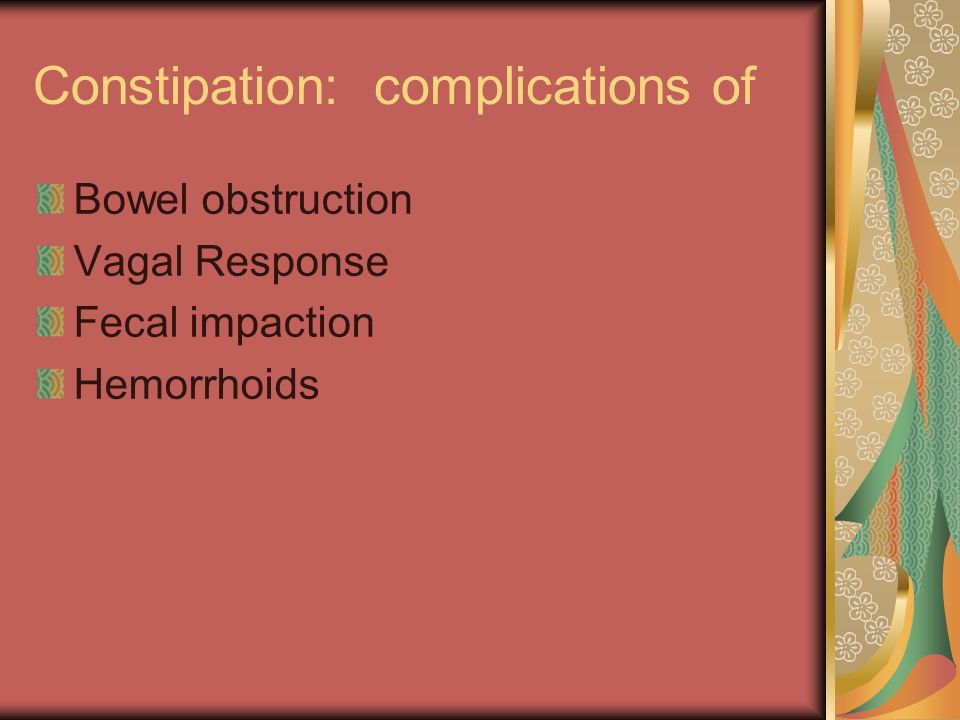 Constipation: complications of

Bowel obstruction
Vagal Response
Fecal impaction
Hemorrhoids